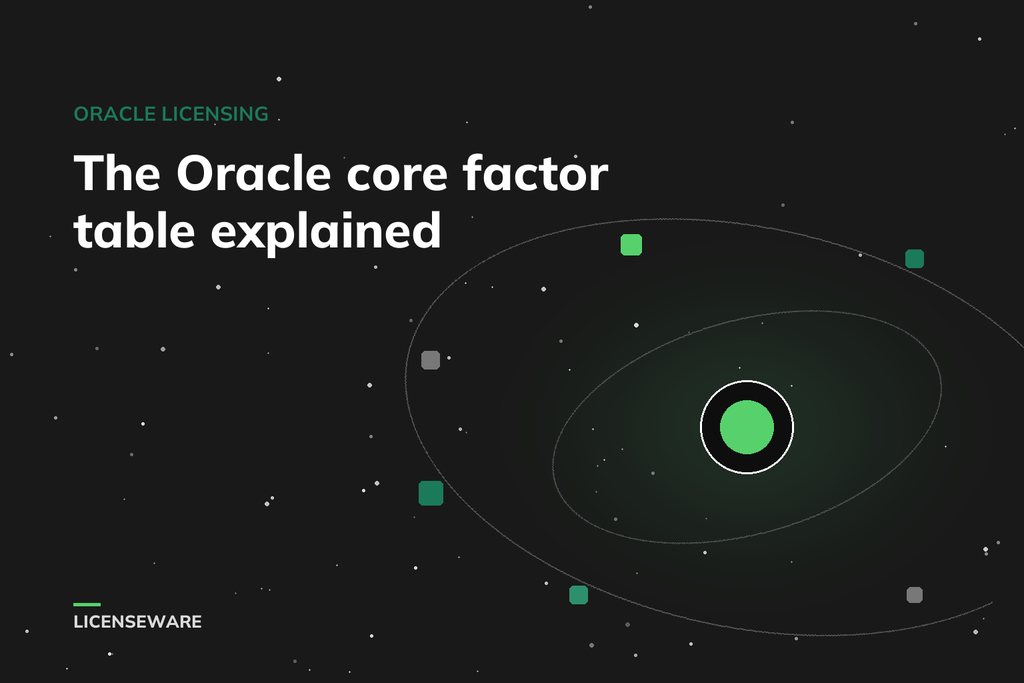 ORACLE LICENSING

The Oracle core factor table explained

LICENSEWARE